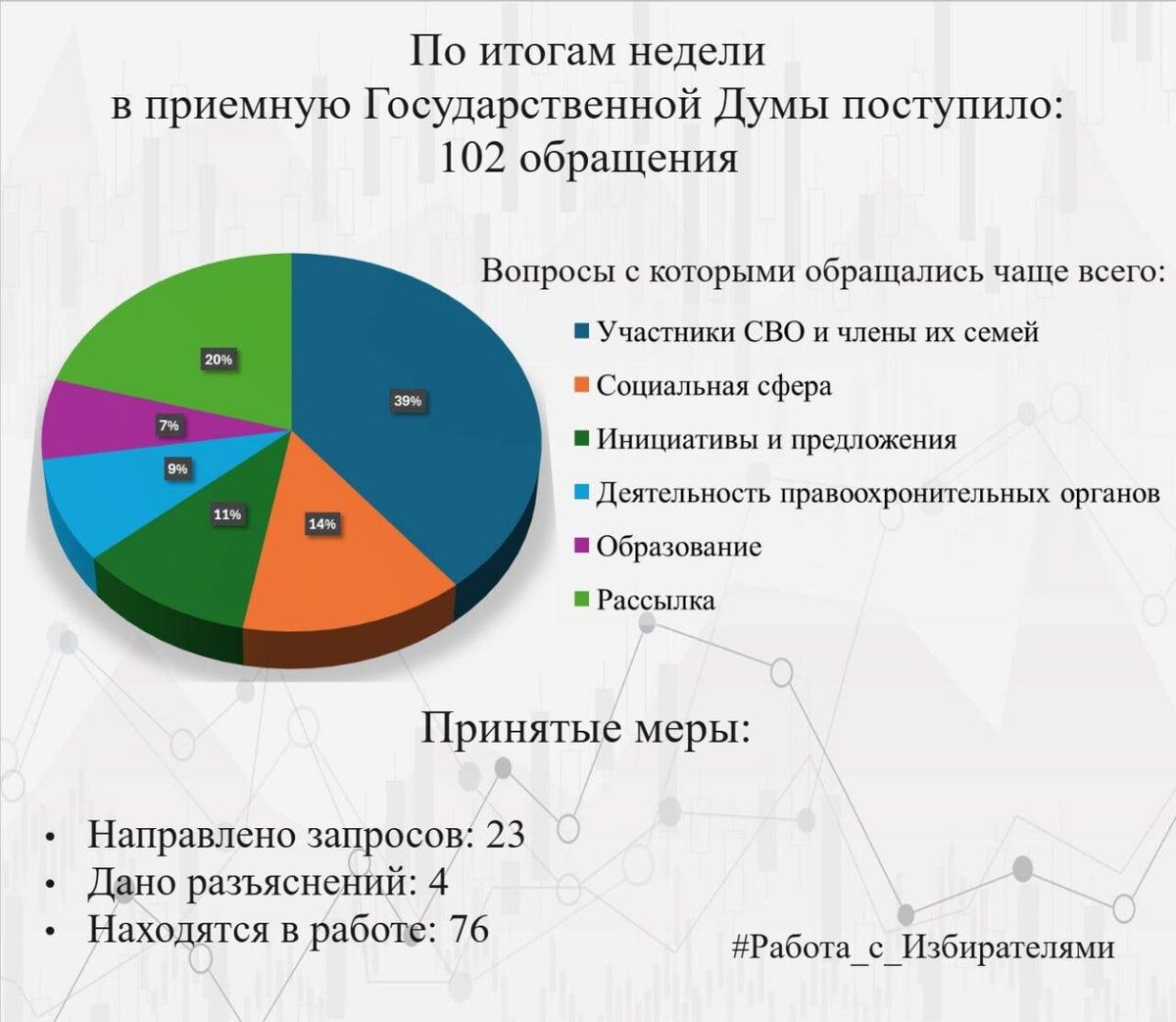 По итогам недели
в приемную Государственной Думы поступило:
102 обращения

Вопросы с которыми обращались чаще всего:

20%
39%
7%
9%
11%
14%

Участники СВО и члены их семей
Социальная сфера
Инициативы и предложения
Деятельность правоохронительных органов
Образование
Рассылка

Принятые меры:

• Направлено запросов: 23
• Дано разъяснений: 4
• Находятся в работе: 76

#Работа_с_Избирателями